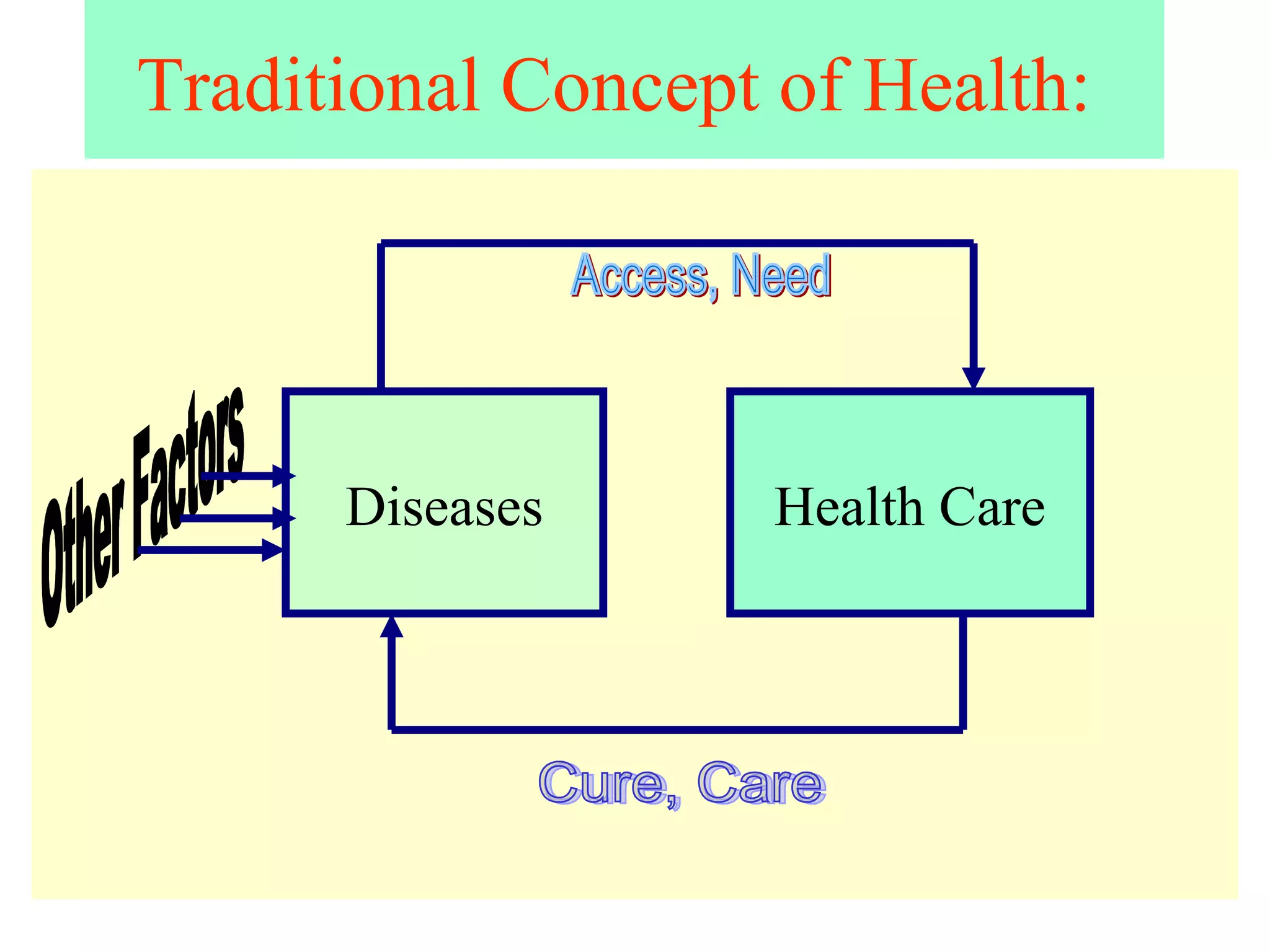 Traditional Concept of Health:

Access, Need

Other Factors

Diseases

Health Care

Cure, Care